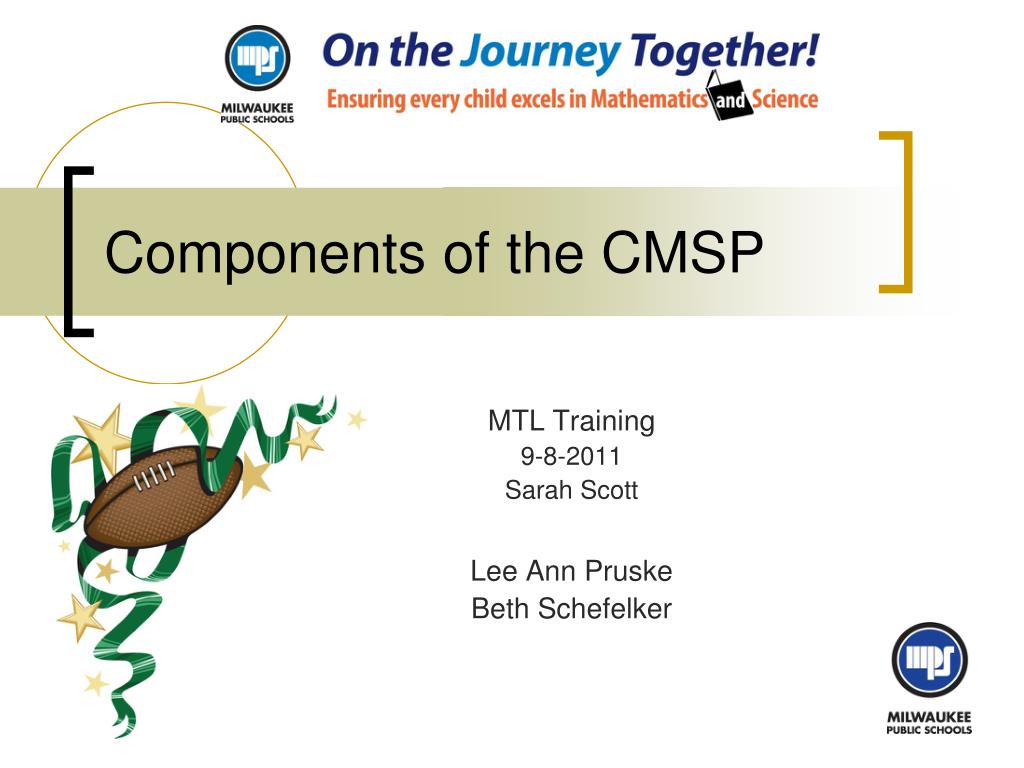 mps
MILWAUKEE PUBLIC SCHOOLS

On the Journey Together!
Ensuring every child excels in Mathematics and Science

Components of the CMSP

MTL Training
9-8-2011
Sarah Scott

Lee Ann Pruske
Beth Schefelker

mps
MILWAUKEE PUBLIC SCHOOLS